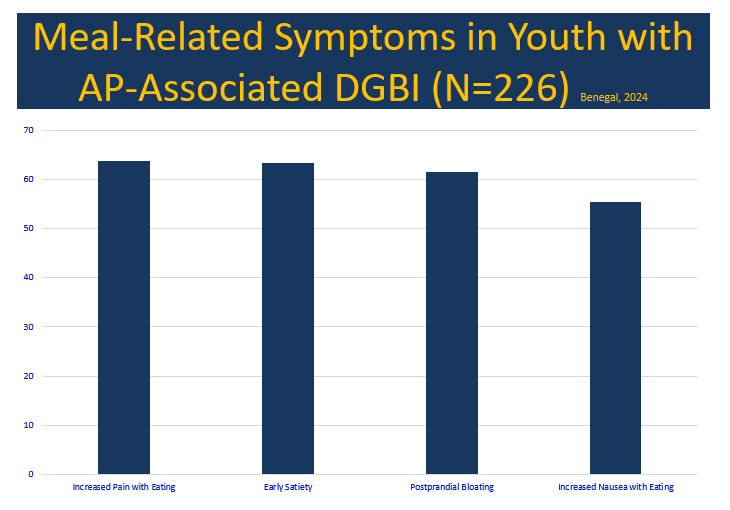 Meal-Related Symptoms in Youth with AP-Associated DGBI (N=226) Benegal, 2024

70
60
50
40
30
20
10
0

Increased Pain with Eating
Early Satiety
Postprandial Bloating
Increased Nausea with Eating